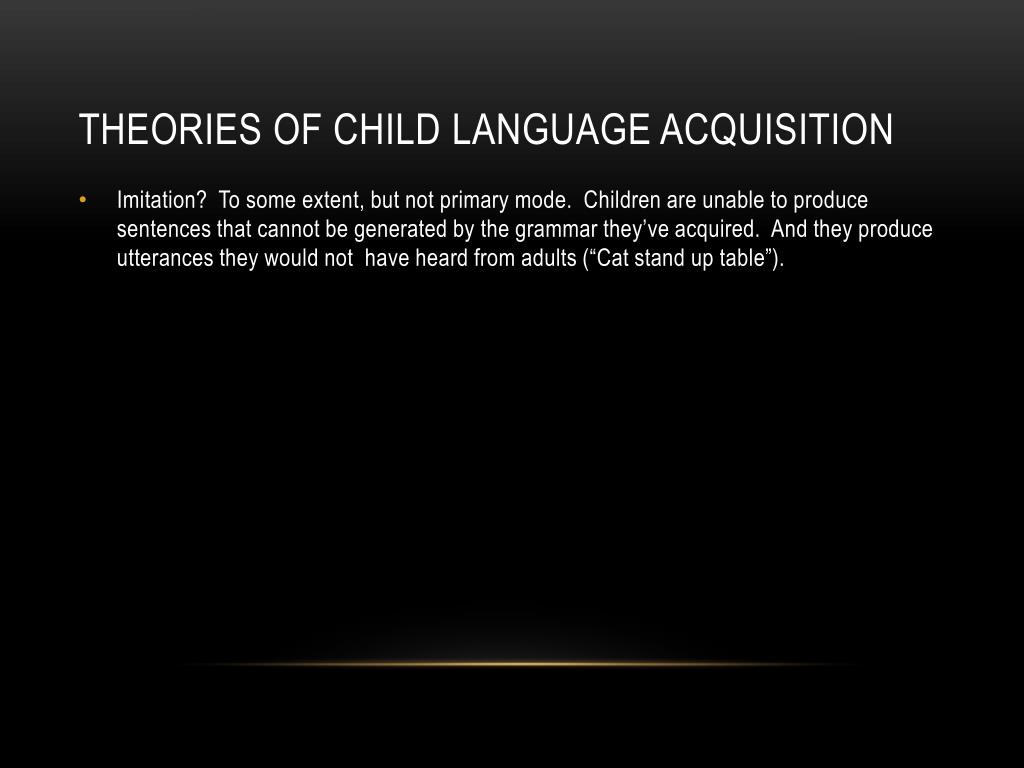 THEORIES OF CHILD LANGUAGE ACQUISITION

• Imitation? To some extent, but not primary mode. Children are unable to produce sentences that cannot be generated by the grammar they've acquired. And they produce utterances they would not have heard from adults ("Cat stand up table").